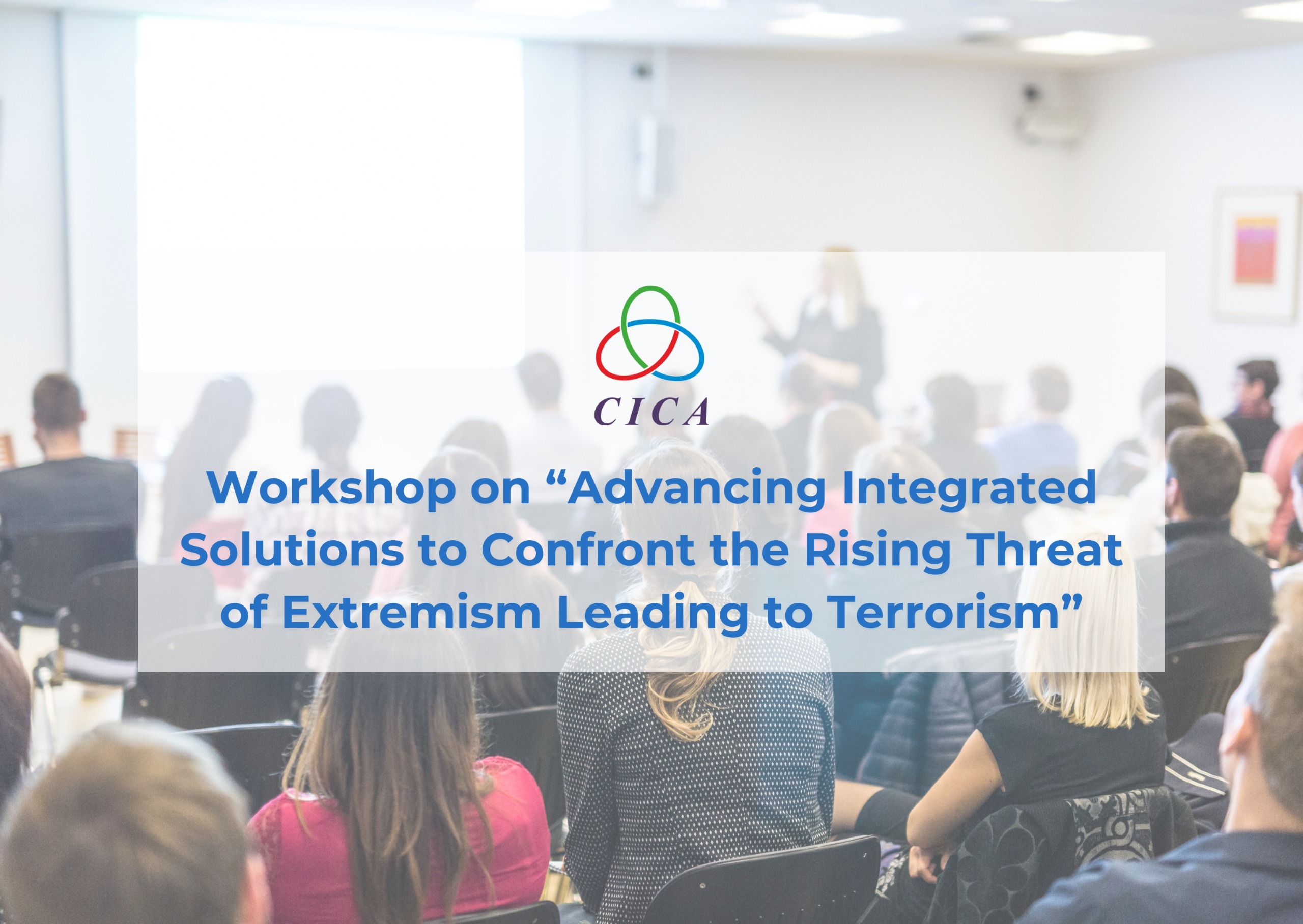 CICA

Workshop on “Advancing Integrated Solutions to Confront the Rising Threat of Extremism Leading to Terrorism”